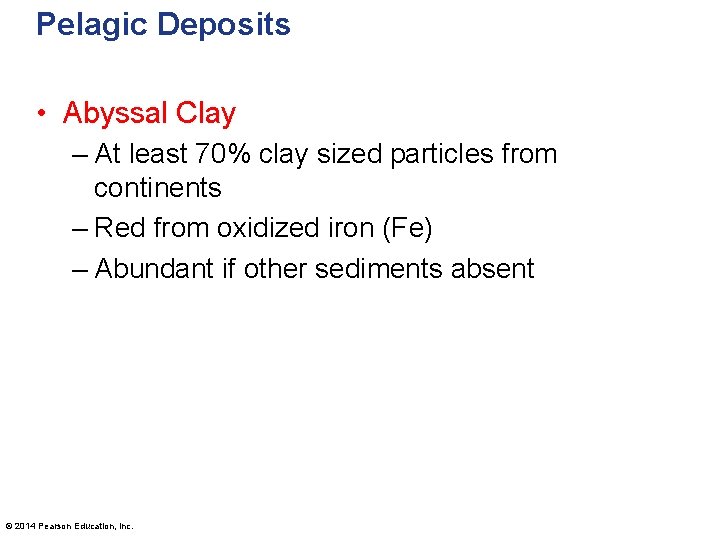 Pelagic Deposits

• Abyssal Clay
– At least 70% clay sized particles from continents
– Red from oxidized iron (Fe)
– Abundant if other sediments absent

© 2014 Pearson Education, Inc.